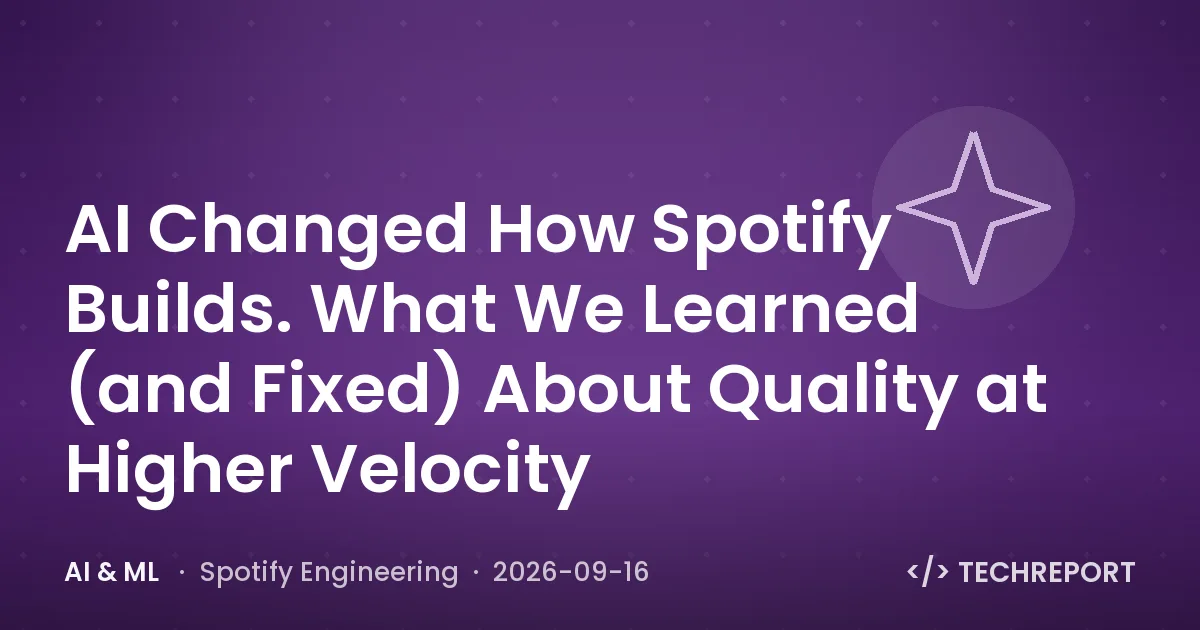 AI Changed How Spotify Builds. What We Learned (and Fixed) About Quality at Higher Velocity

AI & ML · Spotify Engineering · 2026-09-16

</> TECHREPORT